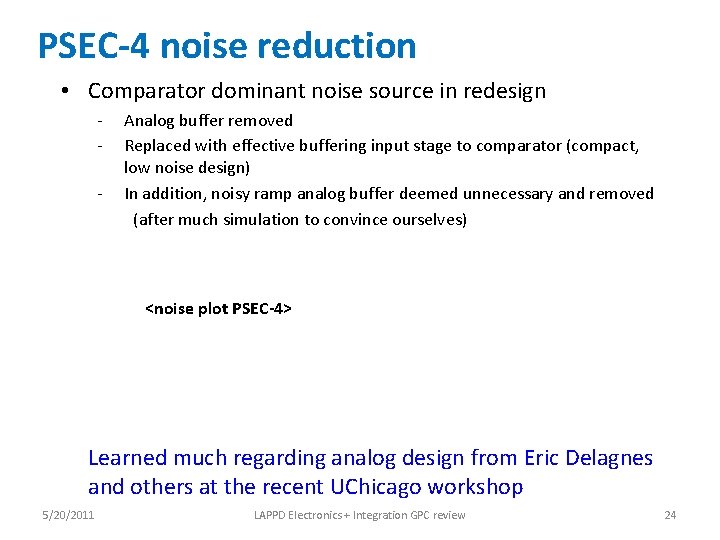 PSEC-4 noise reduction

• Comparator dominant noise source in redesign
- Analog buffer removed
- Replaced with effective buffering input stage to comparator (compact, low noise design)
- In addition, noisy ramp analog buffer deemed unnecessary and removed (after much simulation to convince ourselves)

<noise plot PSEC-4>

Learned much regarding analog design from Eric Delagnes and others at the recent UChicago workshop

5/20/2011 LAPPD Electronics + Integration GPC review 24